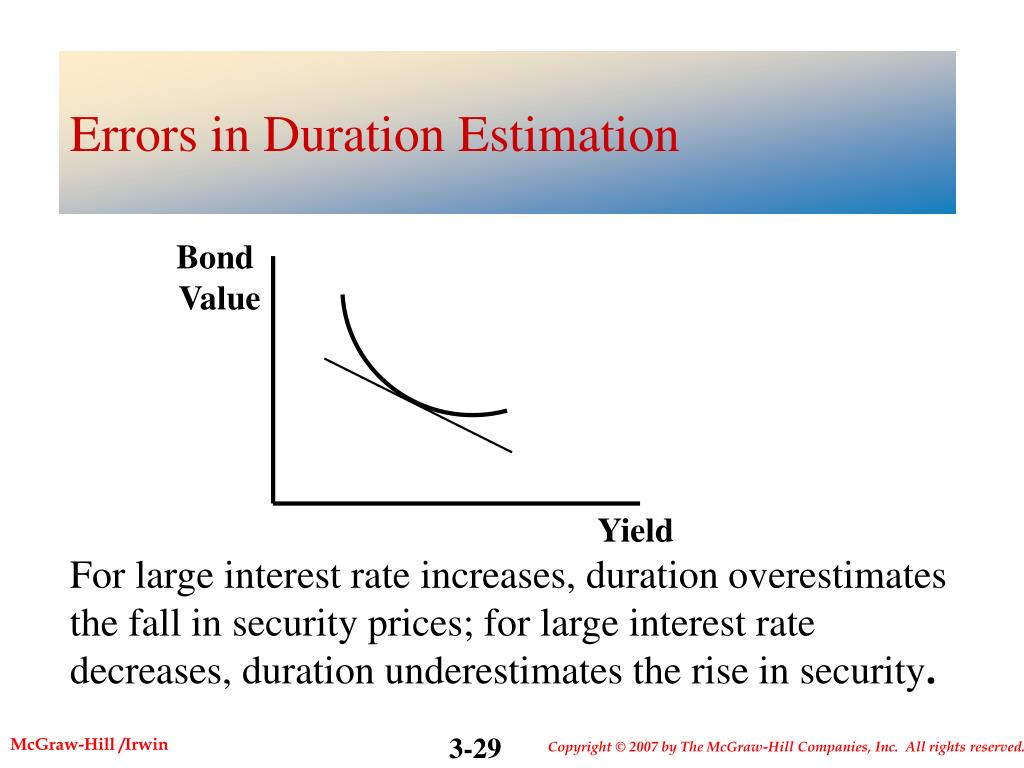 Errors in Duration Estimation

Bond Value

Yield

For large interest rate increases, duration overestimates the fall in security prices; for large interest rate decreases, duration underestimates the rise in security.

McGraw-Hill /Irwin

3-29

Copyright © 2007 by The McGraw-Hill Companies, Inc. All rights reserved.